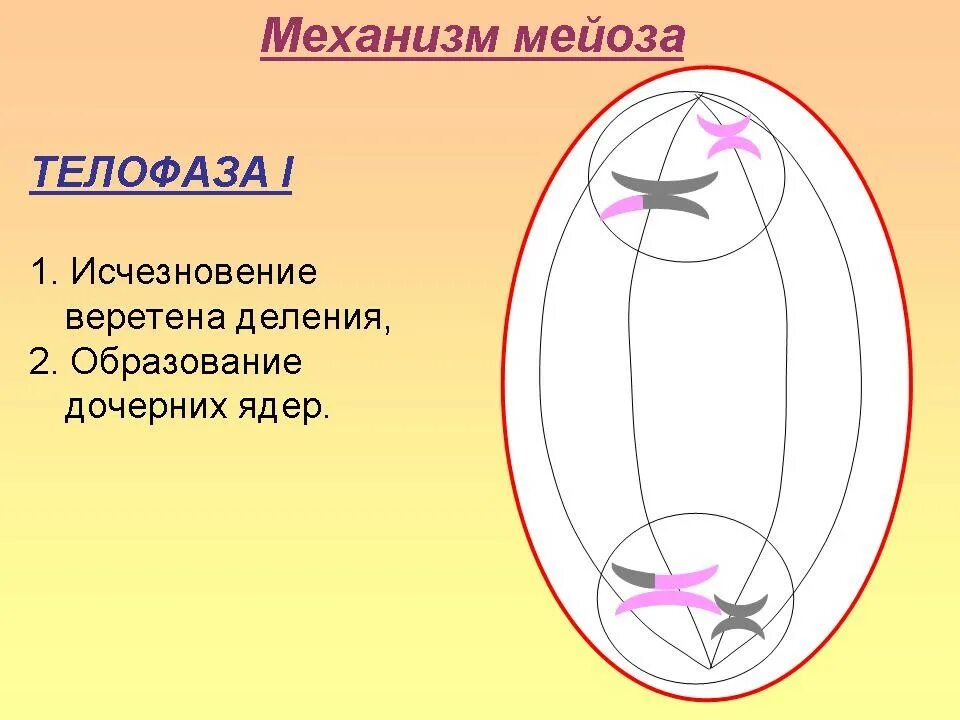 Механизм мейоза

ТЕЛОФАЗА I

1. Исчезновение веретена деления,
2. Образование дочерних ядер.